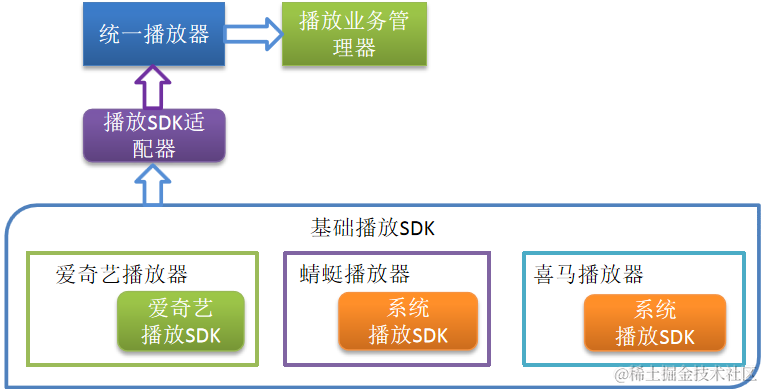 统一播放器

播放业务管理器

播放SDK适配器

基础播放SDK

爱奇艺播放器

爱奇艺播放SDK

蜻蜓播放器

系统播放SDK

喜马播放器

系统播放SDK

@稀土掘金技术社区